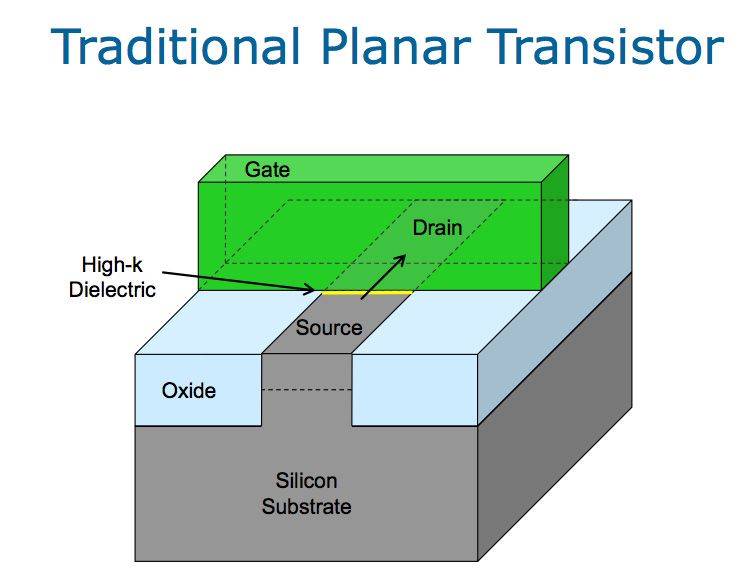 Traditional Planar Transistor

Gate

Drain

High-k
Dielectric

Source

Oxide

Silicon
Substrate